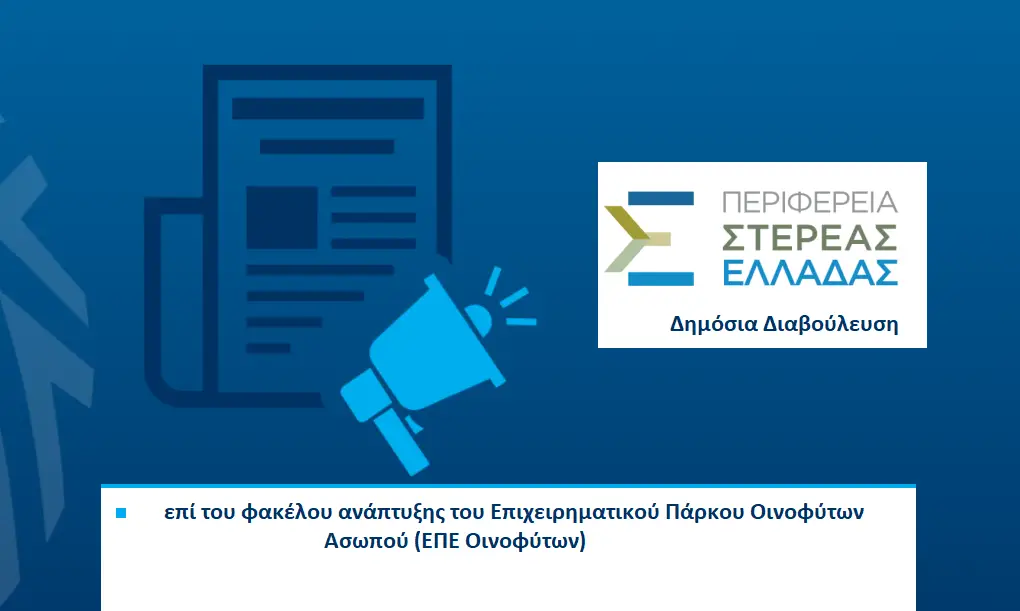 ΠΕΡΙΦΕΡΕΙΑ
ΣΤΕΡΕΑΣ
ΕΛΛΑΔΑΣ

Δημόσια Διαβούλευση

επί του φακέλου ανάπτυξης του Επιχειρηματικού Πάρκου Οινοφύτων Ασωπού (ΕΠΕ Οινοφύτων)